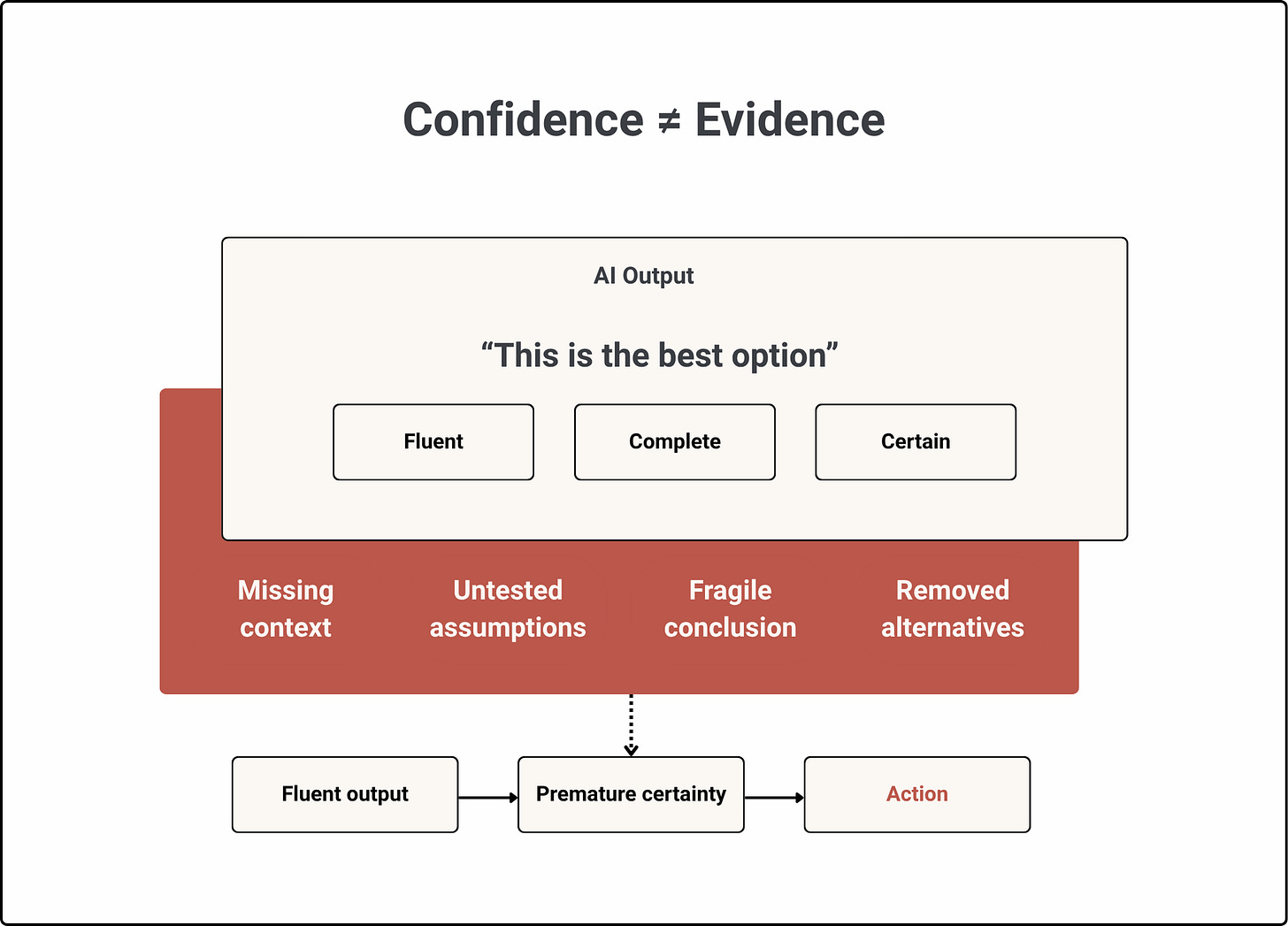 Confidence ≠ Evidence

AI Output

“This is the best option”

Fluent

Complete

Certain

Missing context

Untested assumptions

Fragile conclusion

Removed alternatives

Fluent output

Premature certainty

Action